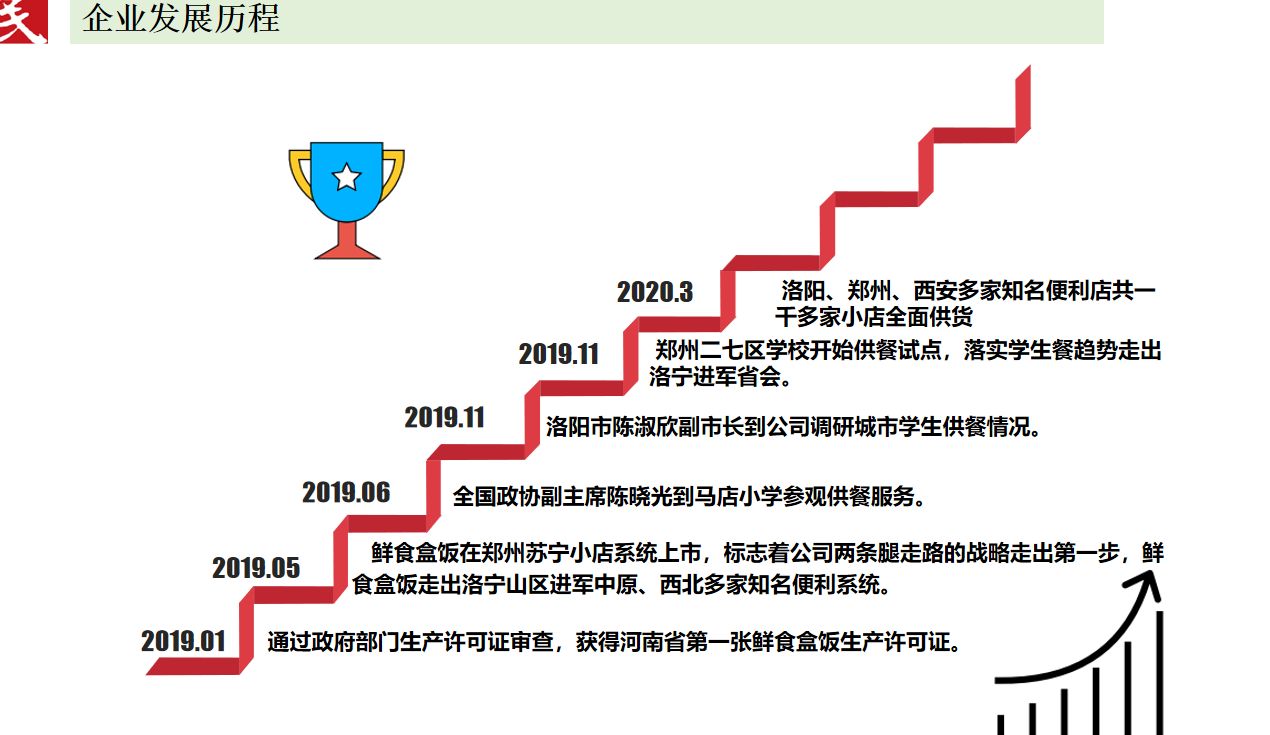 企业发展历程

2020.3 洛阳、郑州、西安多家知名便利店共一千多家小店全面供货

2019.11 郑州二七区学校开始供餐试点，落实学生餐趋势走出洛宁进军省会。

2019.11 洛阳市陈淑欣副市长到公司调研城市学生供餐情况。

2019.06 全国政协副主席陈晓光到马店小学参观供餐服务。

2019.05 鲜食盒饭在郑州苏宁小店系统上市，标志着公司两条腿走路的战略走出第一步，鲜食盒饭走出洛宁山区进军中原、西北多家知名便利系统。

2019.01 通过政府部门生产许可证审查，获得河南省第一张鲜食盒饭生产许可证。